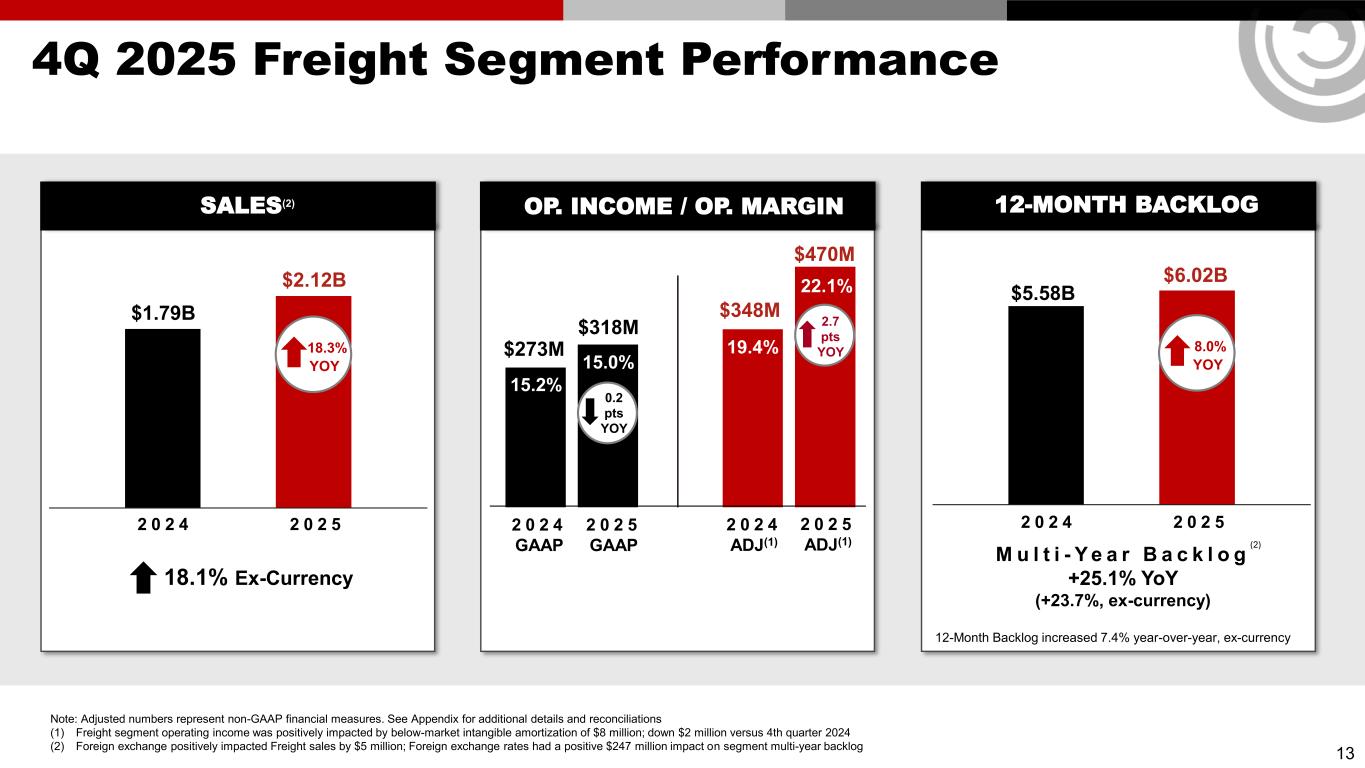 4Q 2025 Freight Segment Performance

SALES(2)

$1.79B

$2.12B

18.3% YOY

2024 2025

18.1% Ex-Currency

OP. INCOME / OP. MARGIN

$273M
15.2%

$318M
15.0%

0.2 pts YOY

$348M
19.4%

$470M
22.1%

2.7 pts YOY

2024 GAAP 2025 GAAP 2024 ADJ(1) 2025 ADJ(1)

12-MONTH BACKLOG

$5.58B

$6.02B

8.0% YOY

2024 2025

Multi-Year Backlog (2)
+25.1% YoY
(+23.7%, ex-currency)

12-Month Backlog increased 7.4% year-over-year, ex-currency

Note: Adjusted numbers represent non-GAAP financial measures. See Appendix for additional details and reconciliations
(1) Freight segment operating income was positively impacted by below-market intangible amortization of $8 million; down $2 million versus 4th quarter 2024
(2) Foreign exchange positively impacted Freight sales by $5 million; Foreign exchange rates had a positive $247 million impact on segment multi-year backlog

13